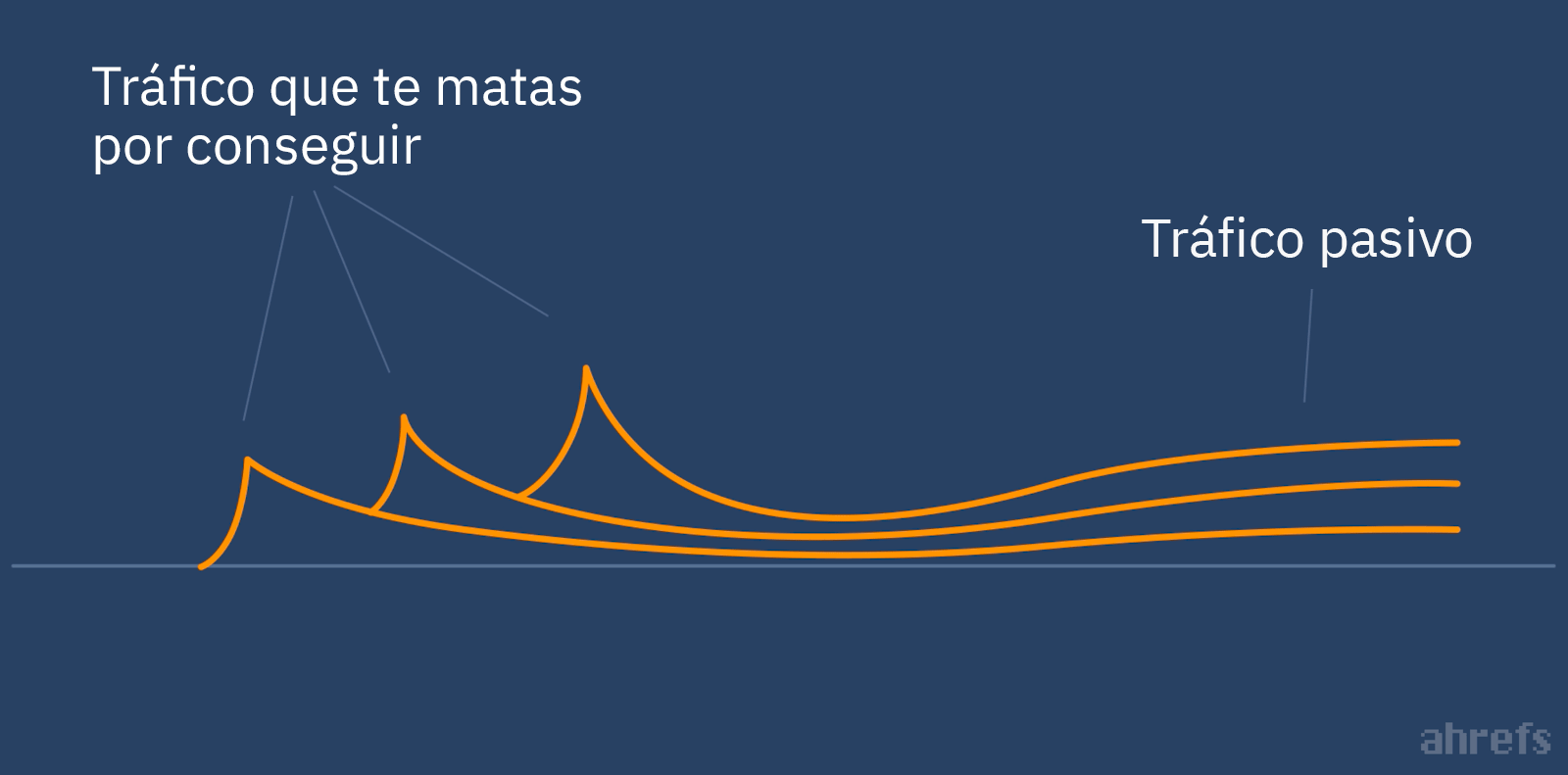 Tráfico que te matas por conseguir

Tráfico pasivo

ahrefs